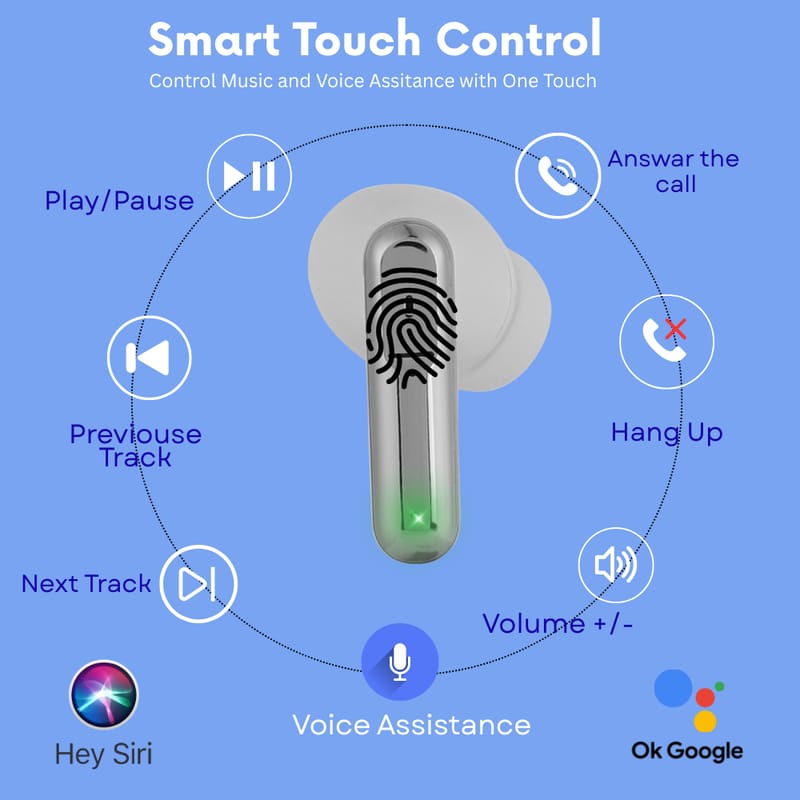 Smart Touch Control

Control Music and Voice Assitance with One Touch

Play/Pause

Answar the call

Previouse Track

Hang Up

Next Track

Volume +/-

Voice Assistance

Hey Siri

Ok Google